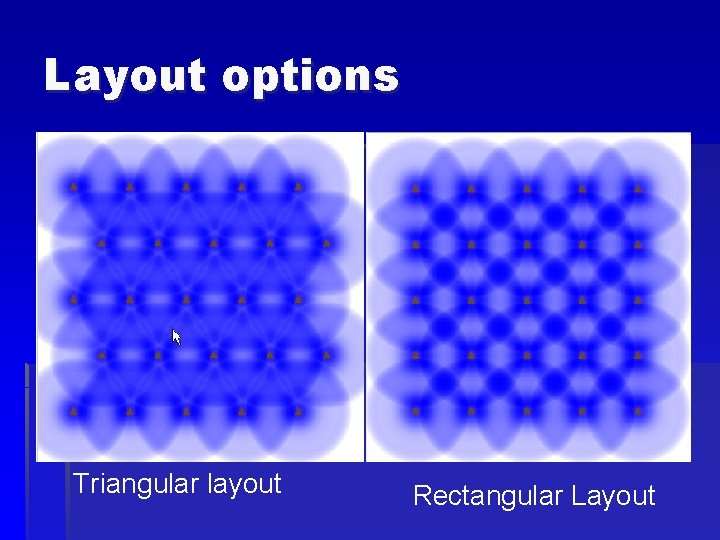 Layout options

Triangular layout

Rectangular Layout